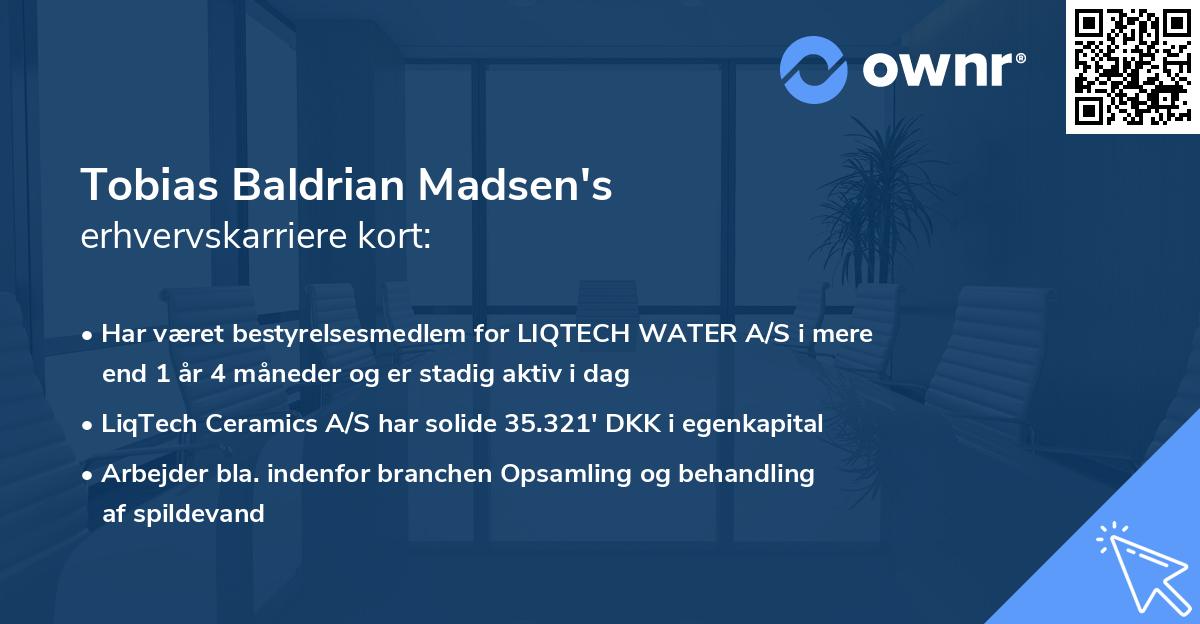 ownr®

Tobias Baldrian Madsen's
erhvervskarriere kort:

• Har været bestyrelsesmedlem for LIQTECH WATER A/S i mere end 1 år 4 måneder og er stadig aktiv i dag

• LiqTech Ceramics A/S har solide 35.321' DKK i egenkapital

• Arbejder bla. indenfor branchen Opsamling og behandling af spildevand